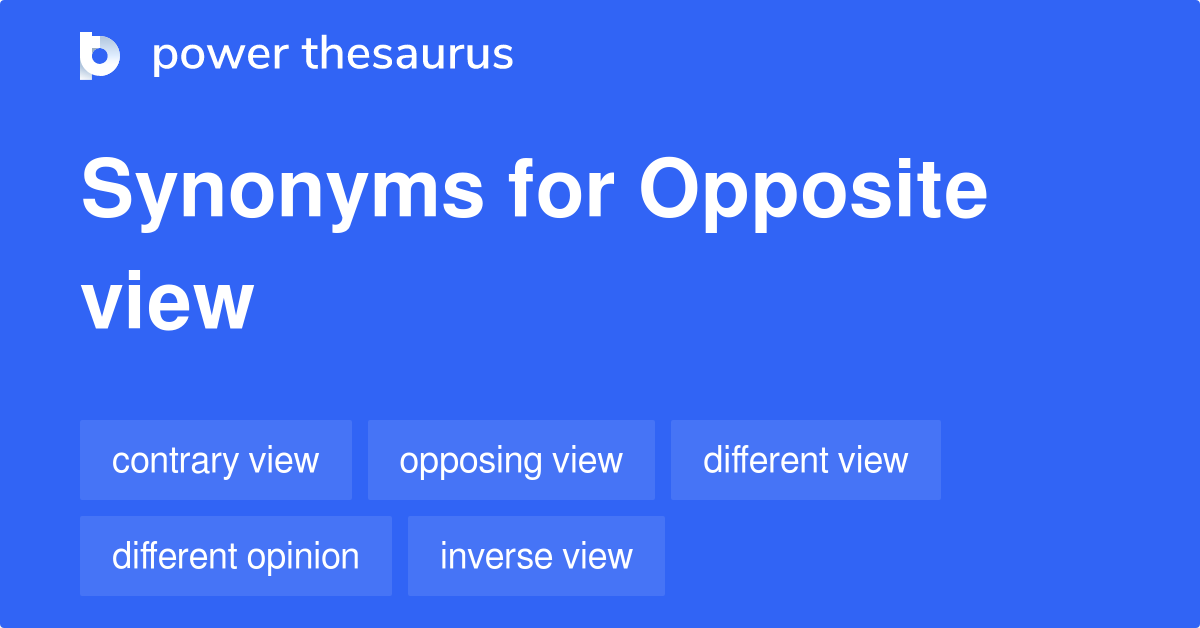 power thesaurus

Synonyms for Opposite view

contrary view

opposing view

different view

different opinion

inverse view